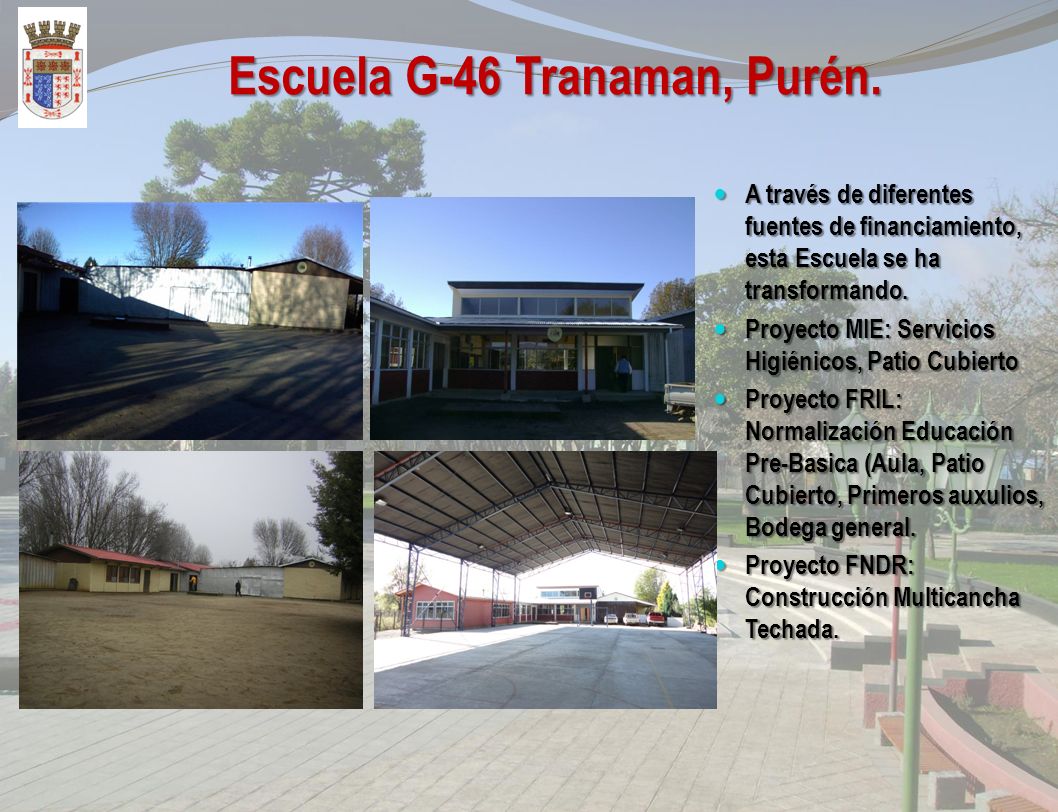 Escuela G-46 Tranaman, Purén.

A través de diferentes fuentes de financiamiento, esta Escuela se ha transformando.

Proyecto MIE: Servicios Higiénicos, Patio Cubierto

Proyecto FRIL: Normalización Educación Pre-Basica (Aula, Patio Cubierto, Primeros auxulios, Bodega general.

Proyecto FNDR: Construcción Multicancha Techada.